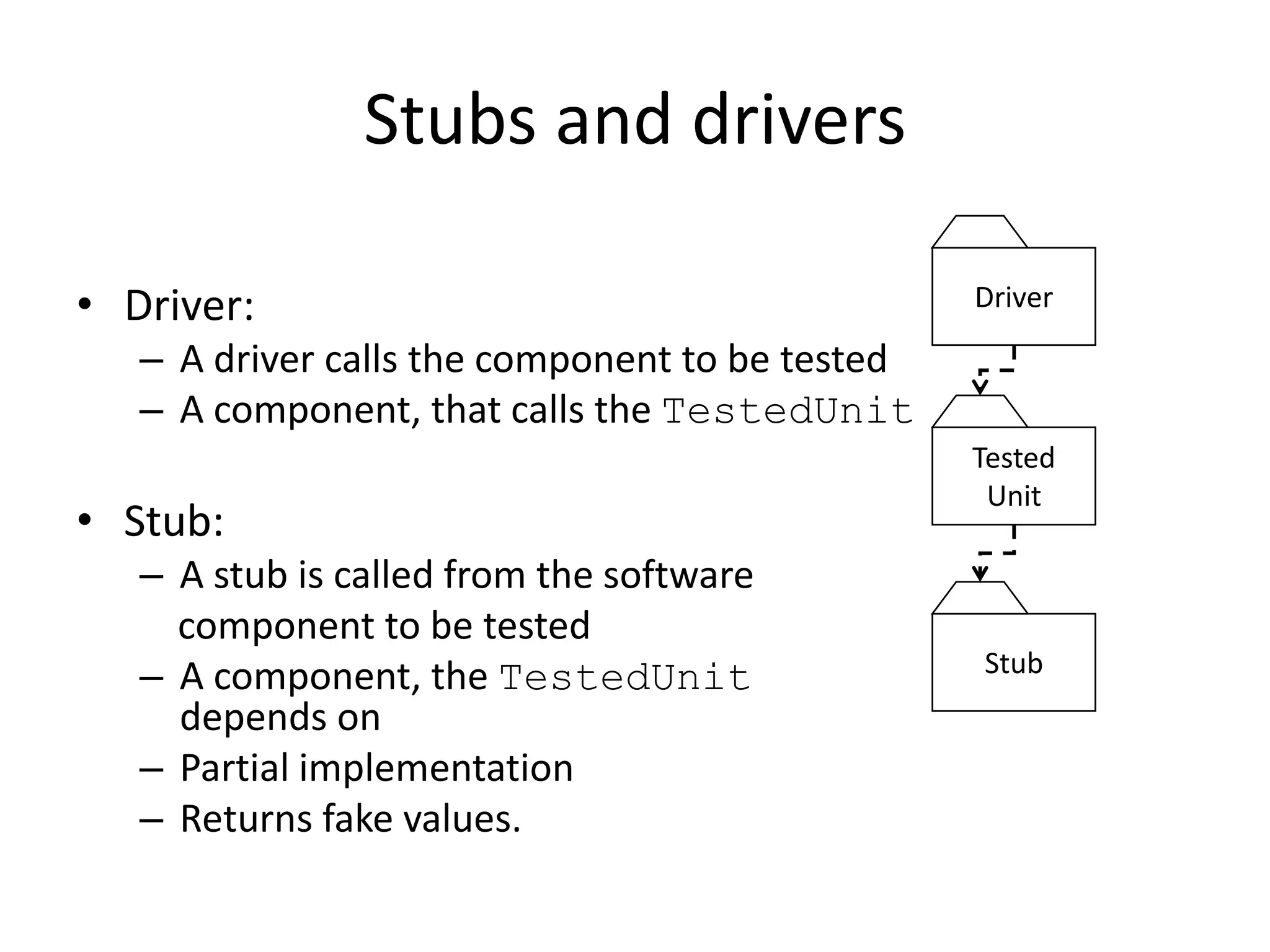 Stubs and drivers

• Driver:
– A driver calls the component to be tested
– A component, that calls the TestedUnit

• Stub:
– A stub is called from the software component to be tested
– A component, the TestedUnit depends on
– Partial implementation
– Returns fake values.

Driver

Tested Unit

Stub